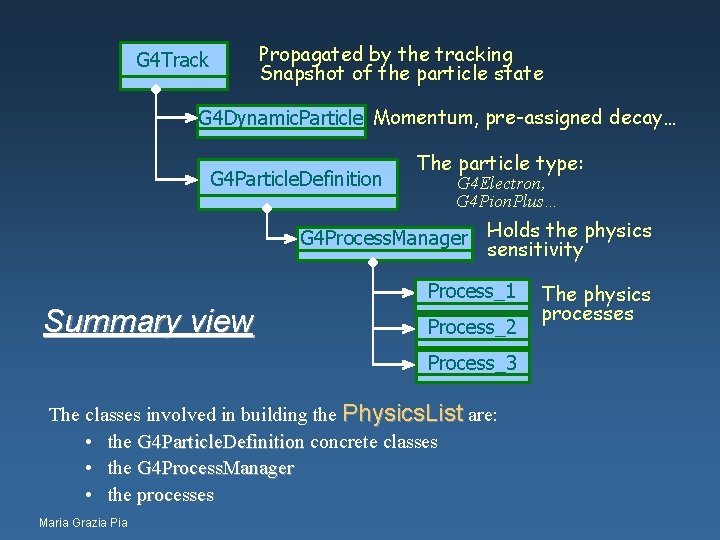 G4Track

Propagated by the tracking
Snapshot of the particle state

G4DynamicParticle

Momentum, pre-assigned decay…

G4ParticleDefinition

The particle type:
G4Electron,
G4PionPlus…

G4ProcessManager

Holds the physics sensitivity

Process_1

Process_2

Process_3

The physics processes

Summary view

The classes involved in building the PhysicsList are:
• the G4ParticleDefinition concrete classes
• the G4ProcessManager
• the processes

Maria Grazia Pia